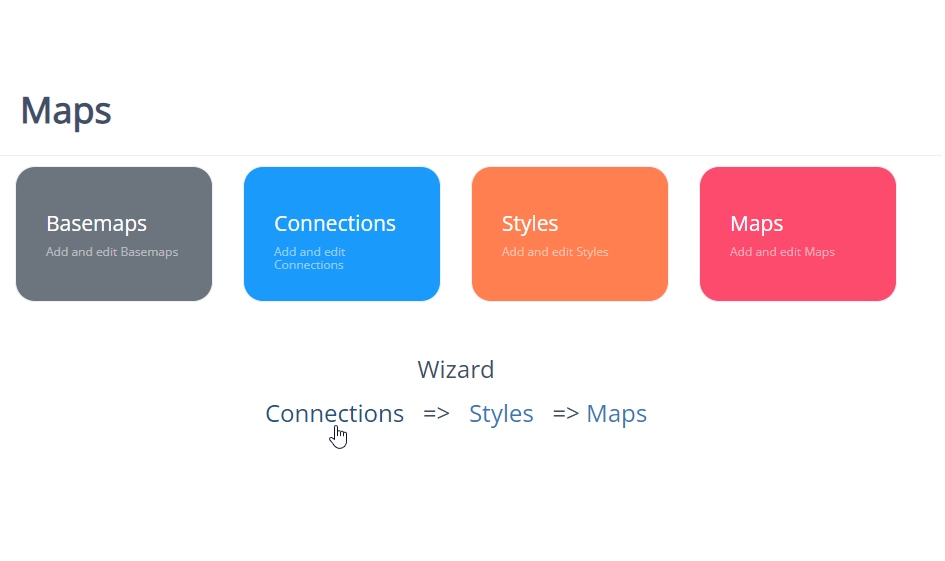 Maps

Basemaps
Add and edit Basemaps

Connections
Add and edit Connections

Styles
Add and edit Styles

Maps
Add and edit Maps

Wizard
Connections => Styles => Maps